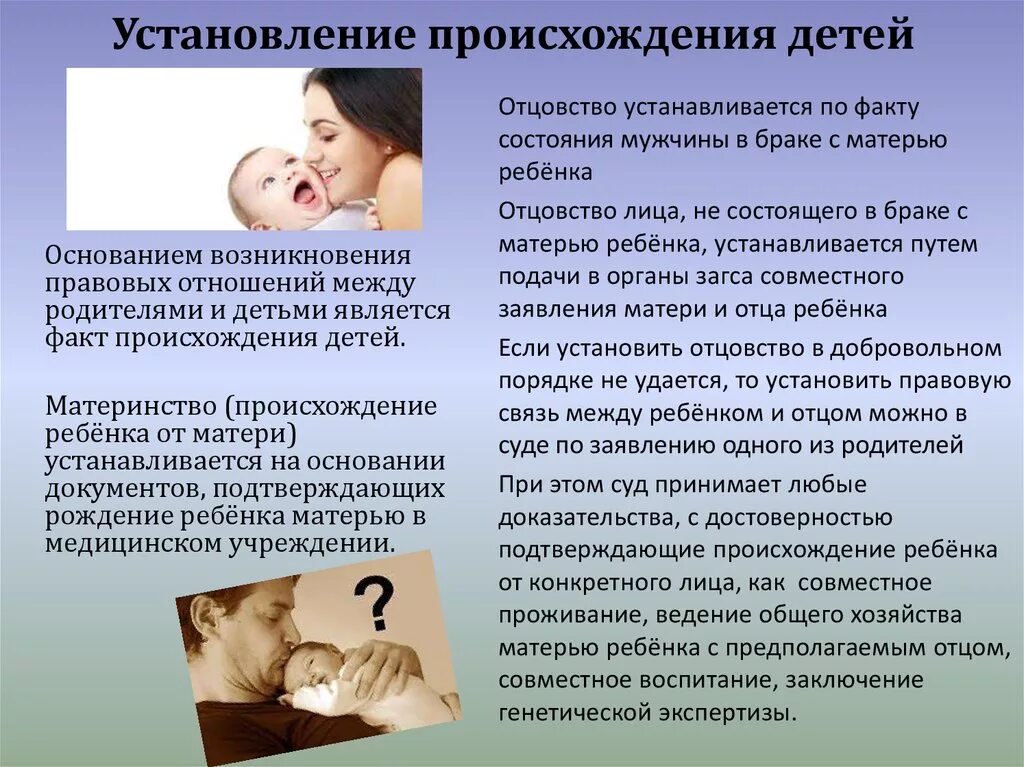 Установление происхождения детей

Основанием возникновения правовых отношений между родителями и детьми является факт происхождения детей.

Материнство (происхождение ребёнка от матери) устанавливается на основании документов, подтверждающих рождение ребёнка матерью в медицинском учреждении.

?

Отцовство устанавливается по факту состояния мужчины в браке с матерью ребёнка

Отцовство лица, не состоящего в браке с матерью ребёнка, устанавливается путем подачи в органы загса совместного заявления матери и отца ребёнка

Если установить отцовство в добровольном порядке не удается, то установить правовую связь между ребёнком и отцом можно в суде по заявлению одного из родителей

При этом суд принимает любые доказательства, с достоверностью подтверждающие происхождение ребёнка от конкретного лица, как совместное проживание, ведение общего хозяйства матерью ребёнка с предполагаемым отцом, совместное воспитание, заключение генетической экспертизы.